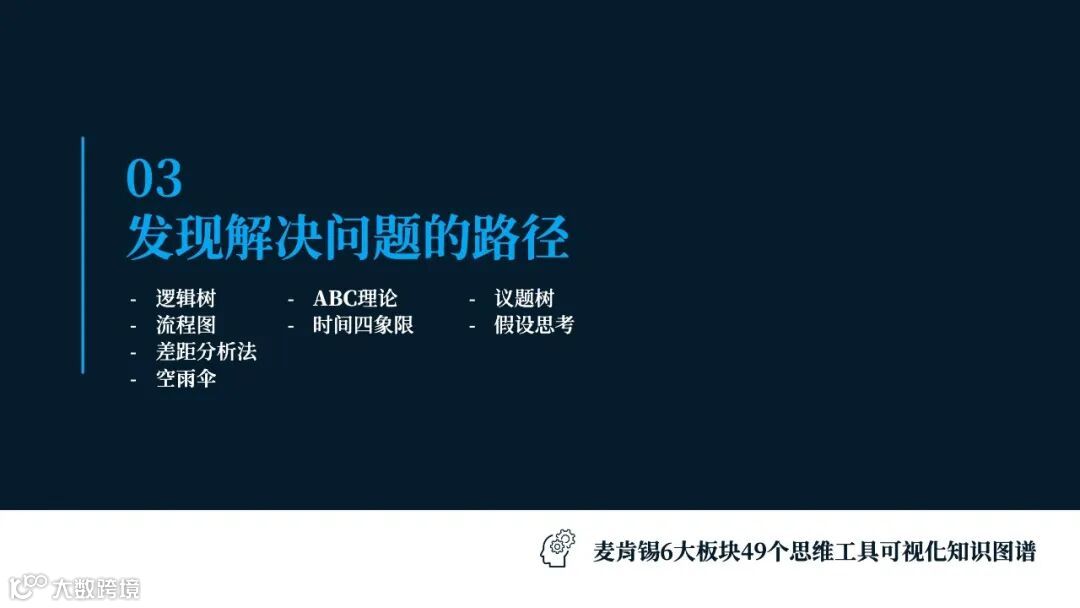 03
发现解决问题的路径

- 逻辑树
- 流程图
- 差距分析法
- 空雨伞

- ABC理论
- 时间四象限

- 议题树
- 假设思考

麦肯锡6大板块49个思维工具可视化知识图谱

大数跨境